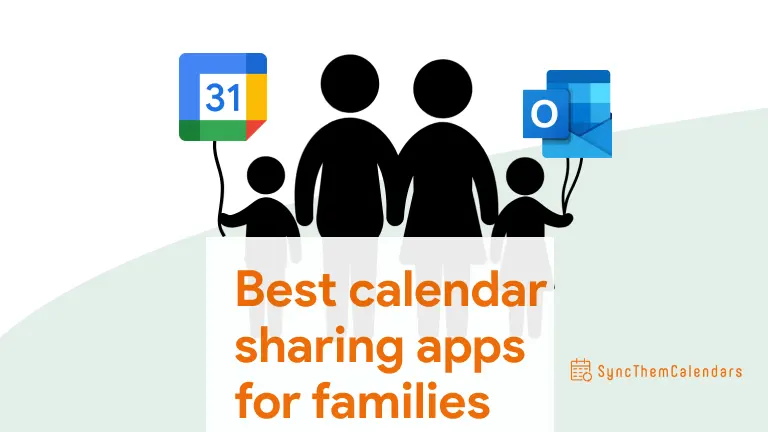 31

O

Best calendar sharing apps for families

SyncThemCalendars